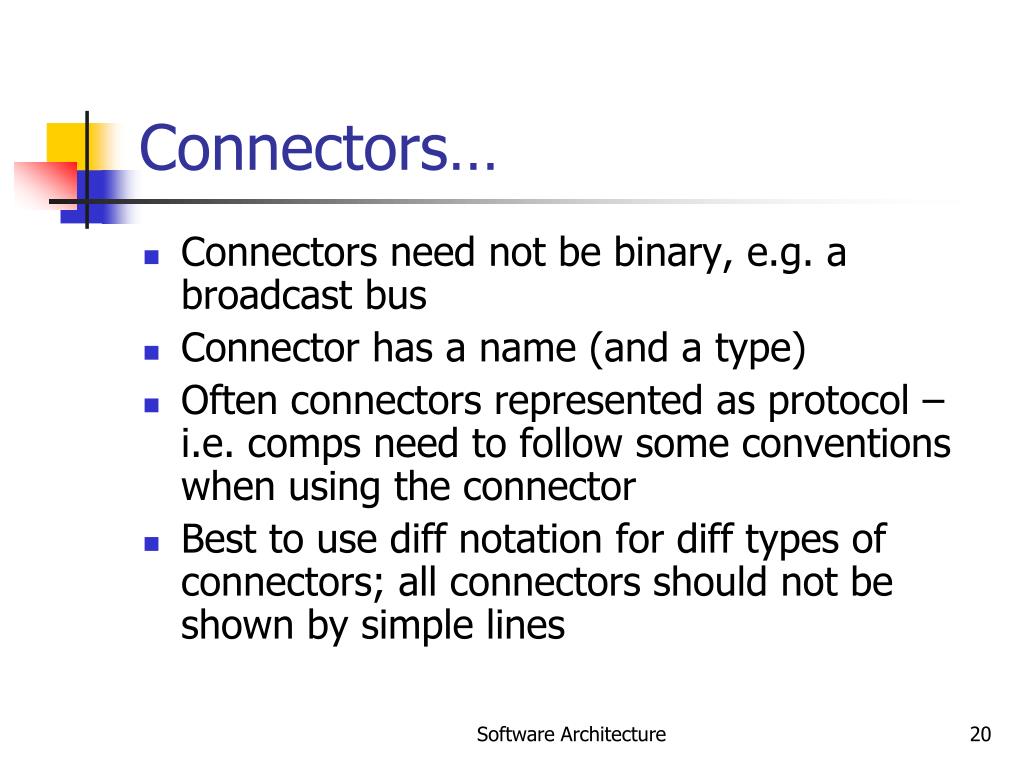 Connectors…

- Connectors need not be binary, e.g. a broadcast bus
- Connector has a name (and a type)
- Often connectors represented as protocol – i.e. comps need to follow some conventions when using the connector
- Best to use diff notation for diff types of connectors; all connectors should not be shown by simple lines

Software Architecture

20